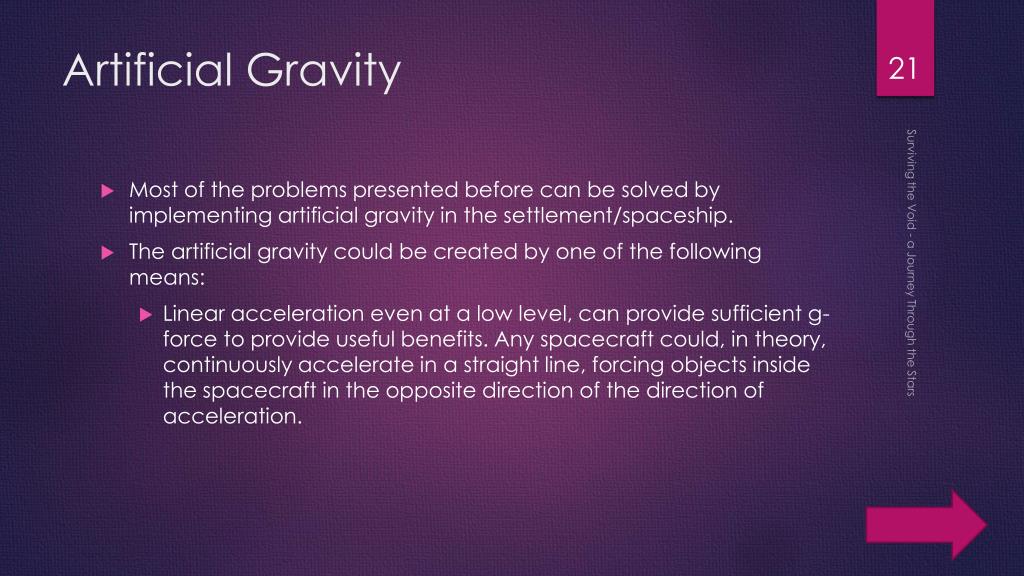 Artificial Gravity

21

Surviving the Void - a Journey Through the Stars

Most of the problems presented before can be solved by implementing artificial gravity in the settlement/spaceship.

The artificial gravity could be created by one of the following means:

Linear acceleration even at a low level, can provide sufficient g-force to provide useful benefits. Any spacecraft could, in theory, continuously accelerate in a straight line, forcing objects inside the spacecraft in the opposite direction of the direction of acceleration.